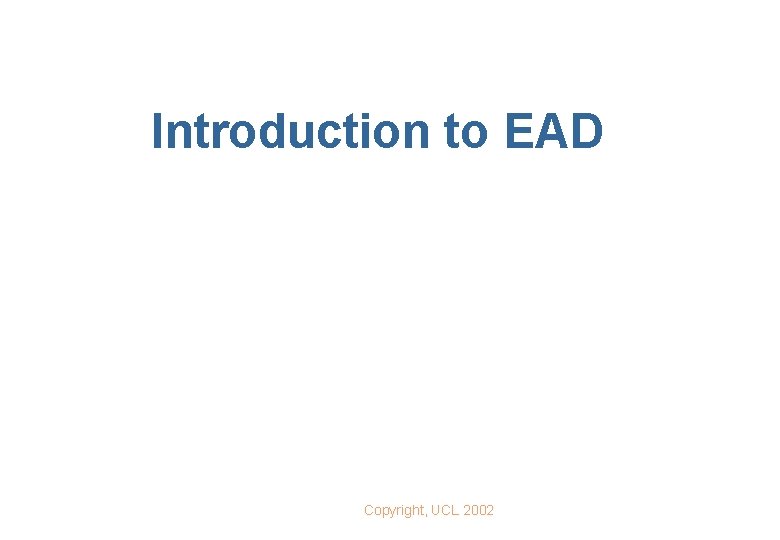 Introduction to EAD

Copyright, UCL 2002